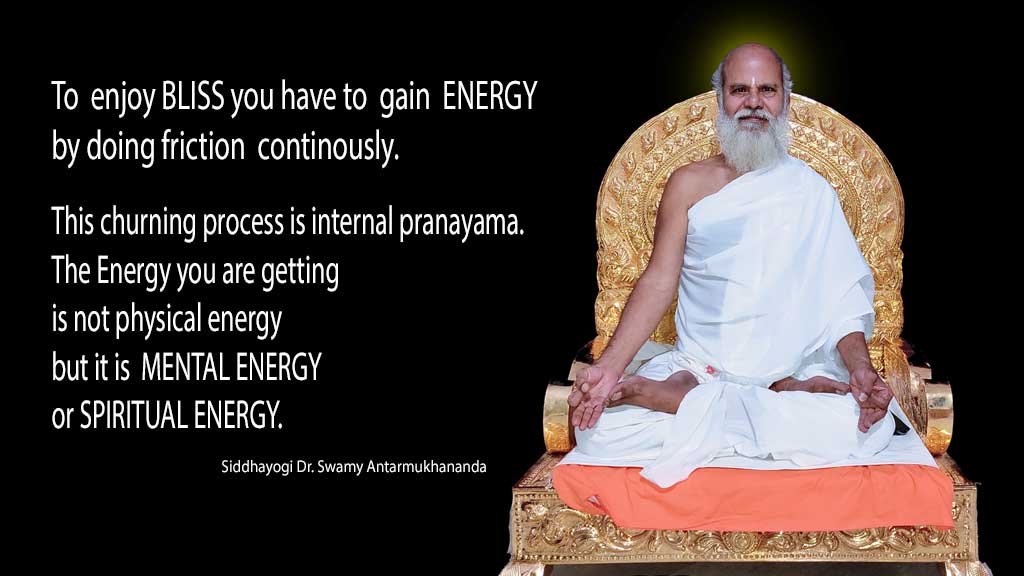 To enjoy BLISS you have to gain ENERGY by doing friction continously.

This churning process is internal pranayama. The Energy you are getting is not physical energy but it is MENTAL ENERGY or SPIRITUAL ENERGY.

Siddhayogi Dr. Swamy Antarmukhananda